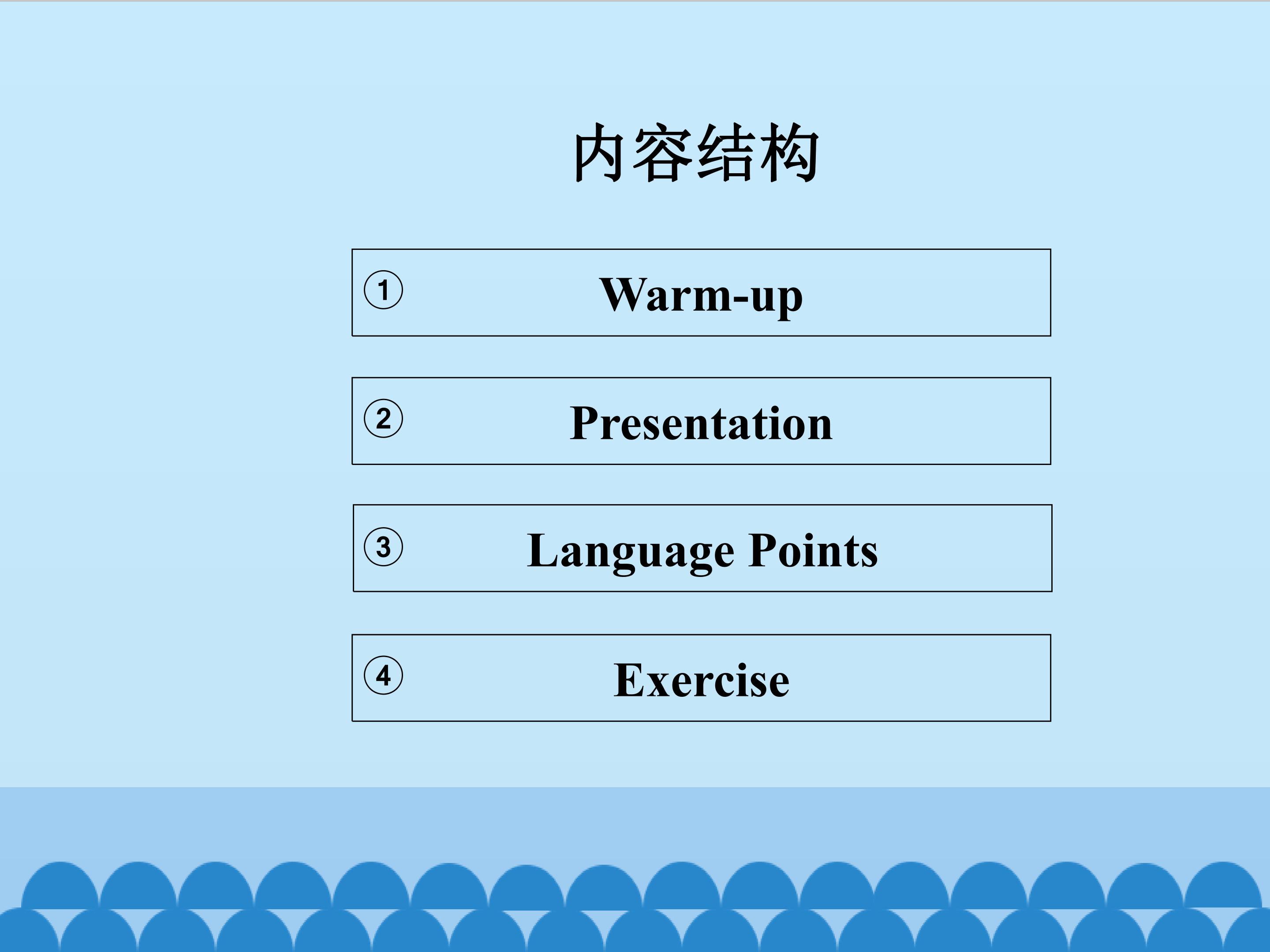 内容结构

① Warm-up

② Presentation

③ Language Points

④ Exercise